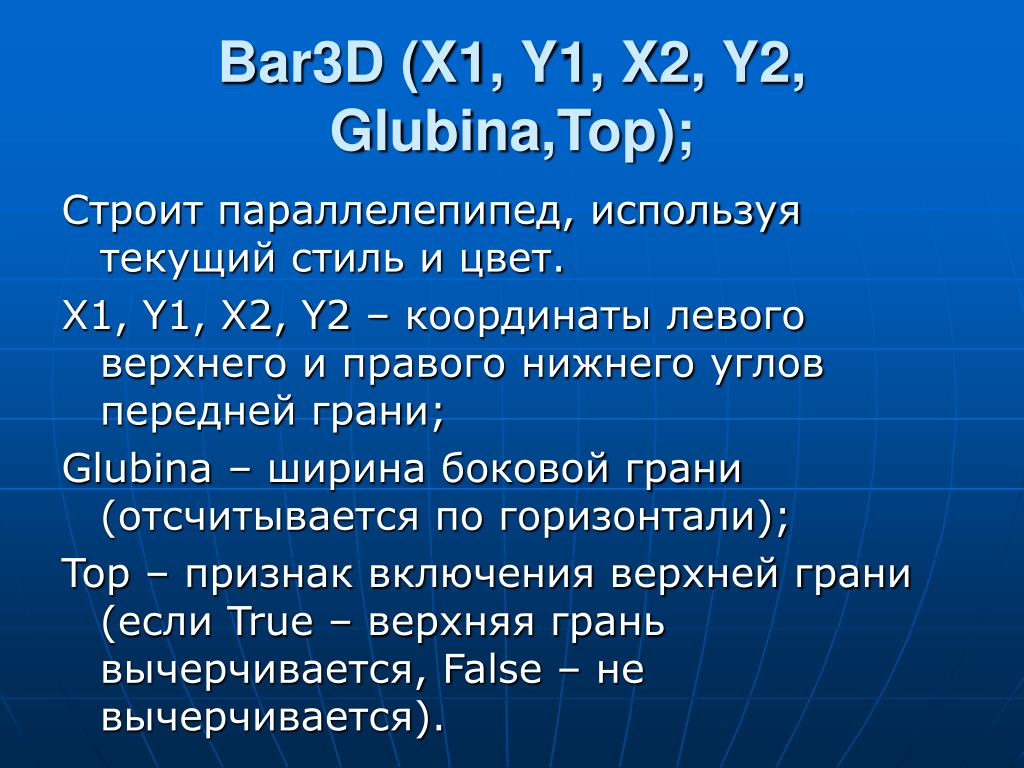 Bar3D (X1, Y1, X2, Y2, Glubina,Top);

Строит параллелепипед, используя текущий стиль и цвет.

X1, Y1, X2, Y2 – координаты левого верхнего и правого нижнего углов передней грани;

Glubina – ширина боковой грани (отсчитывается по горизонтали);

Top – признак включения верхней грани (если True – верхняя грань вычерчивается, False – не вычерчивается).